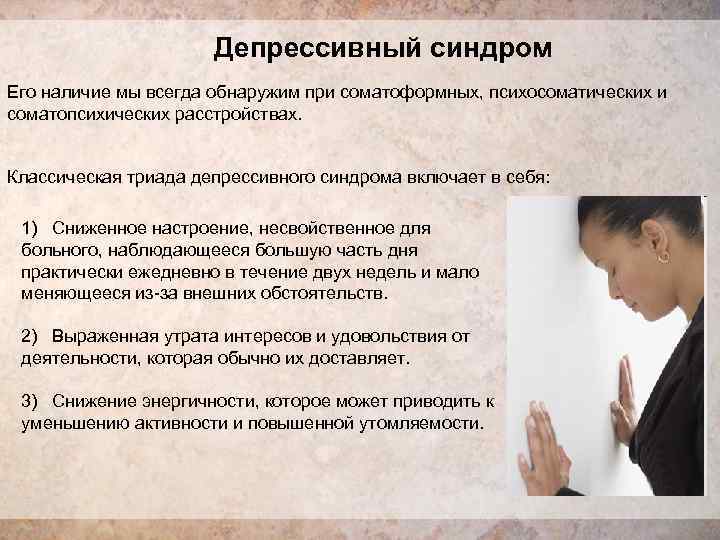 Депрессивный синдром

Его наличие мы всегда обнаружим при соматоформных, психосоматических и соматопсихических расстройствах.

Классическая триада депрессивного синдрома включает в себя:

1) Сниженное настроение, несвойственное для больного, наблюдающееся большую часть дня практически ежедневно в течение двух недель и мало меняющееся из-за внешних обстоятельств.

2) Выраженная утрата интересов и удовольствия от деятельности, которая обычно их доставляет.

3) Снижение энергичности, которое может приводить к уменьшению активности и повышенной утомляемости.